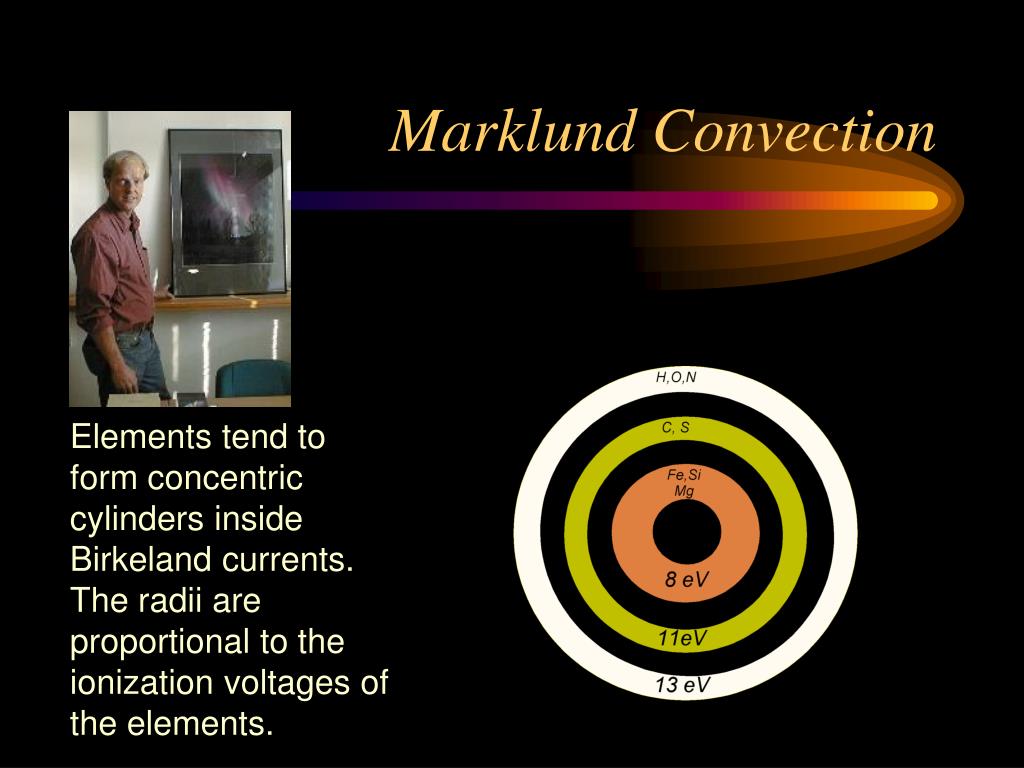 Marklund Convection

Elements tend to form concentric cylinders inside Birkeland currents. The radii are proportional to the ionization voltages of the elements.

H,O,N

C, S

Fe,Si
Mg

8 eV

11eV

13 eV